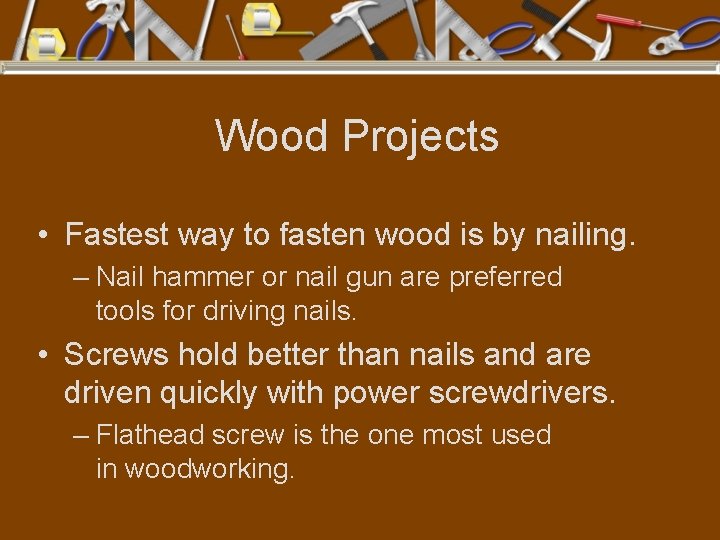 Wood Projects

• Fastest way to fasten wood is by nailing.
– Nail hammer or nail gun are preferred tools for driving nails.

• Screws hold better than nails and are driven quickly with power screwdrivers.
– Flathead screw is the one most used in woodworking.